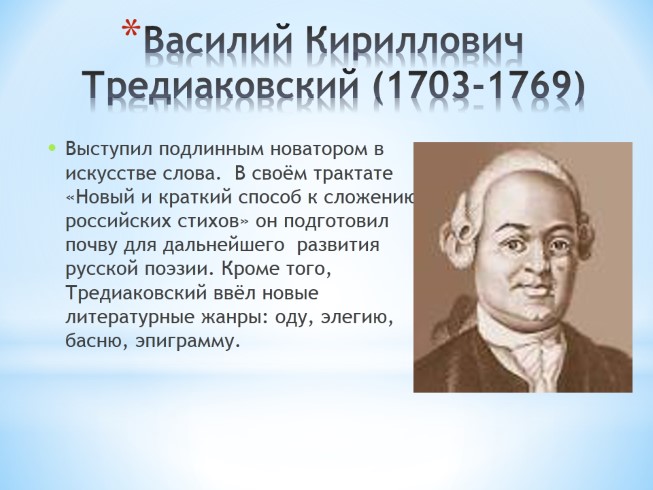 *Василий Кириллович Тредиаковский (1703-1769)

Выступил подлинным новатором в искусстве слова. В своём трактате «Новый и краткий способ к сложению российских стихов» он подготовил почву для дальнейшего развития русской поэзии. Кроме того, Тредиаковский ввёл новые литературные жанры: оду, элегию, басню, эпиграмму.